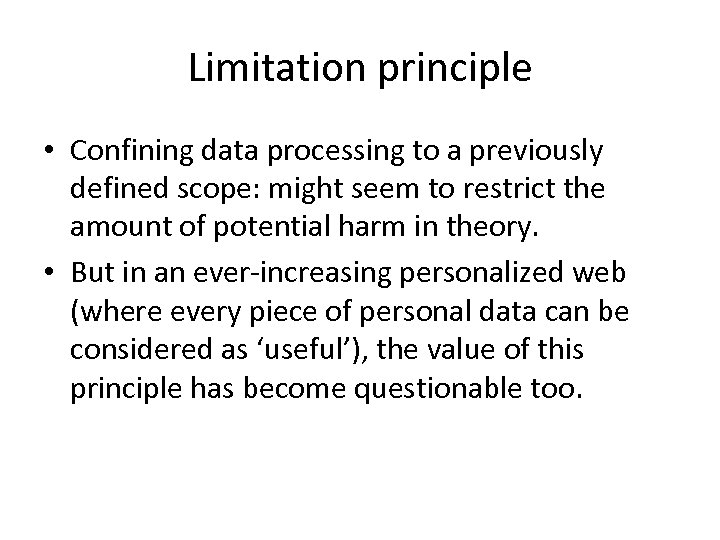 Limitation principle

• Confining data processing to a previously defined scope: might seem to restrict the amount of potential harm in theory.
• But in an ever-increasing personalized web (where every piece of personal data can be considered as ‘useful’), the value of this principle has become questionable too.